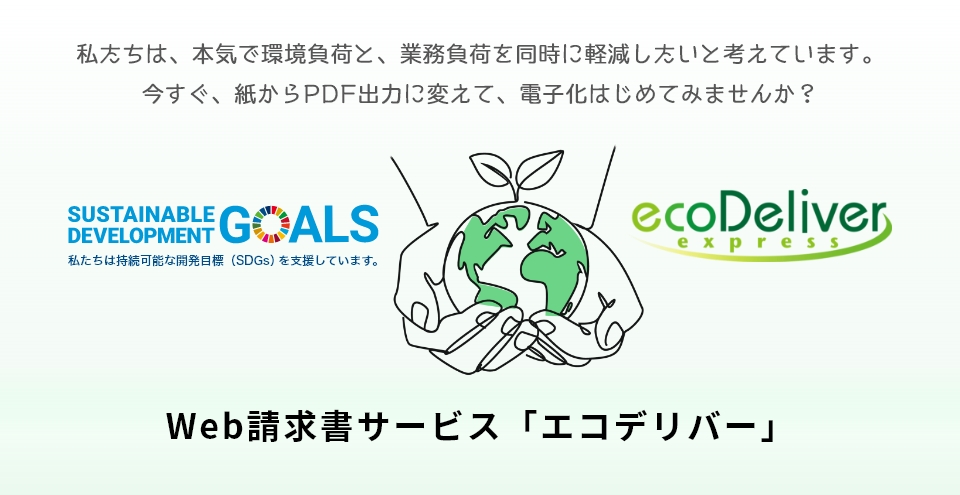 私たちは、本気で環境負荷と、業務負荷を同時に軽減したいと考えています。
今すぐ、紙からPDF出力に変えて、電子化はじめてみませんか？

SUSTAINABLE DEVELOPMENT GOALS
私たちは持続可能な開発目標（SDGs）を支援しています。

ecoDeliver express

Web請求書サービス「エコデリバー」